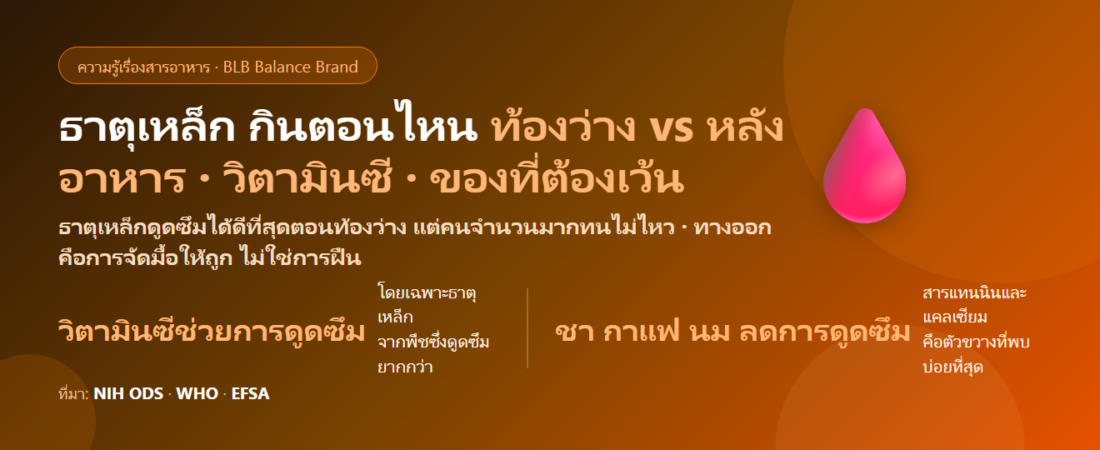 ความรู้เรื่องสารอาหาร · BLB Balance Brand

ธาตุเหล็ก กินตอนไหน ท้องว่าง vs หลังอาหาร · วิตามินซี · ของที่ต้องเว้น

ธาตุเหล็กดูดซึมได้ดีที่สุดตอนท้องว่าง แต่คนจำนวนมากทนไม่ไหว · ทางออกคือการจัดมื้อให้ถูก ไม่ใช่การฝืน

วิตามินซีช่วยการดูดซึม

โดยเฉพาะธาตุเหล็กจากพืชซึ่งดูดซึมยากกว่า

ชา กาแฟ นม ลดการดูดซึม

สารแทนนินและแคลเซียมคือตัวขวางที่พบบ่อยที่สุด

ที่มา: NIH ODS · WHO · EFSA